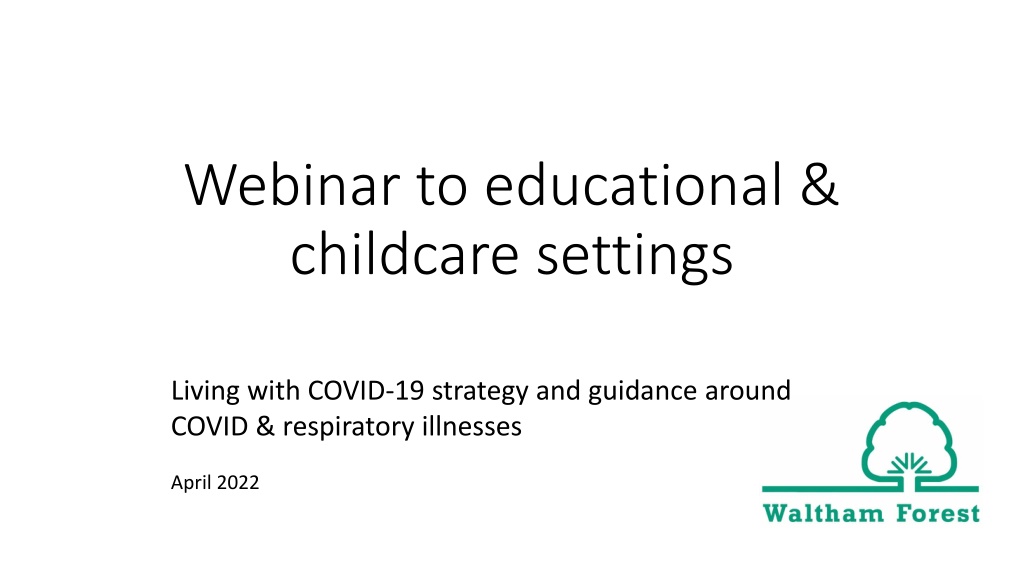 Webinar to educational & childcare settings

Living with COVID-19 strategy and guidance around COVID & respiratory illnesses

April 2022

Waltham Forest